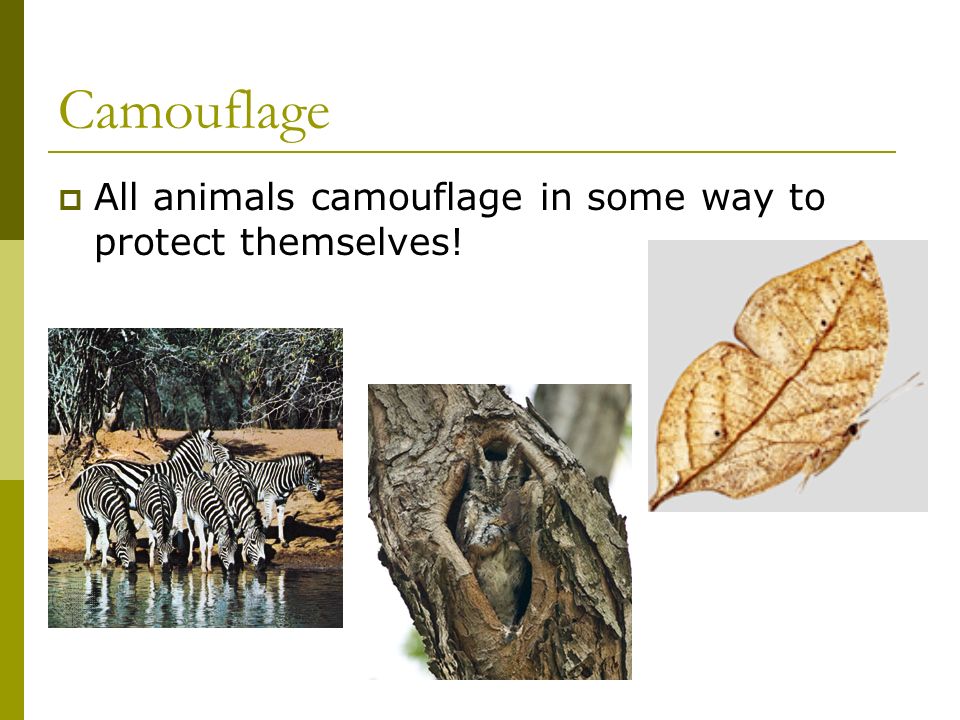 Camouflage

All animals camouflage in some way to protect themselves!